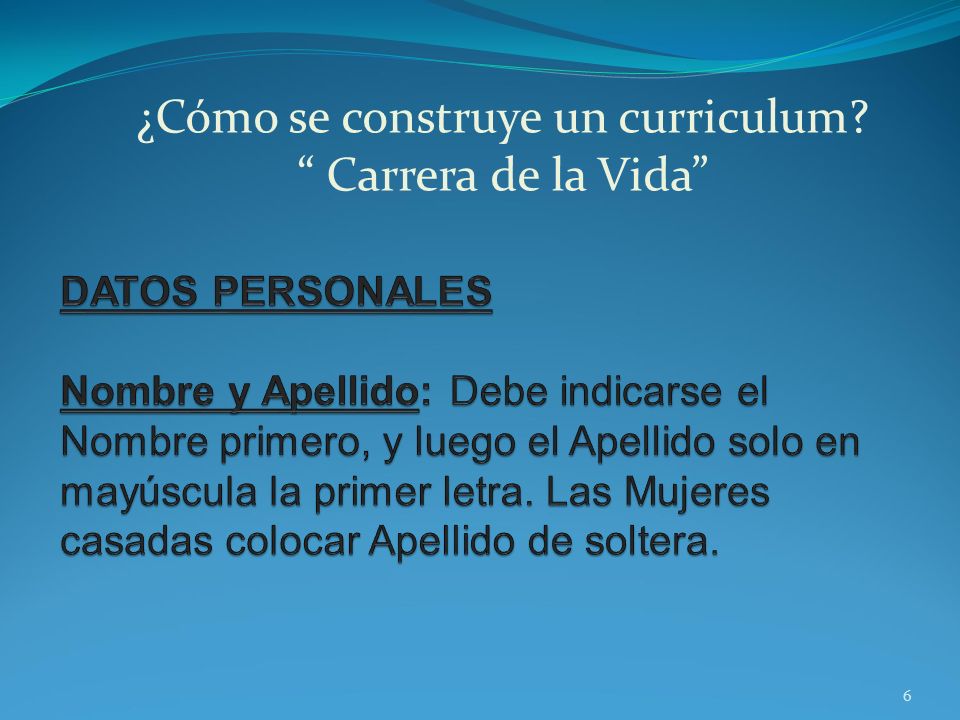 ¿Cómo se construye un curriculum?
“ Carrera de la Vida”

DATOS PERSONALES

Nombre y Apellido: Debe indicarse el Nombre primero, y luego el Apellido solo en mayúscula la primer letra. Las Mujeres casadas colocar Apellido de soltera.

6